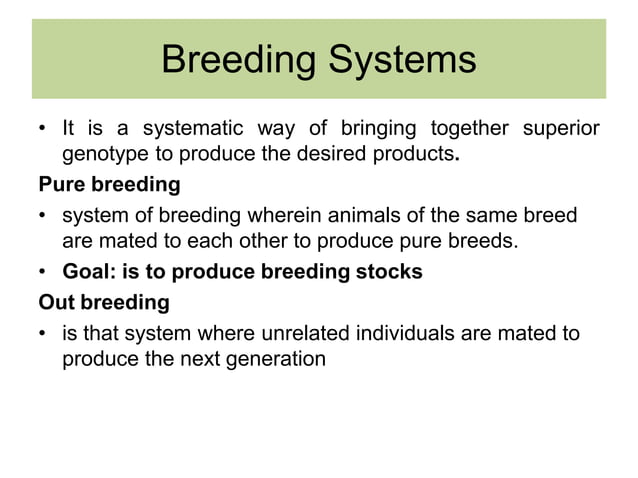 Breeding Systems

• It is a systematic way of bringing together superior genotype to produce the desired products.

Pure breeding

• system of breeding wherein animals of the same breed are mated to each other to produce pure breeds.

• Goal: is to produce breeding stocks

Out breeding

• is that system where unrelated individuals are mated to produce the next generation